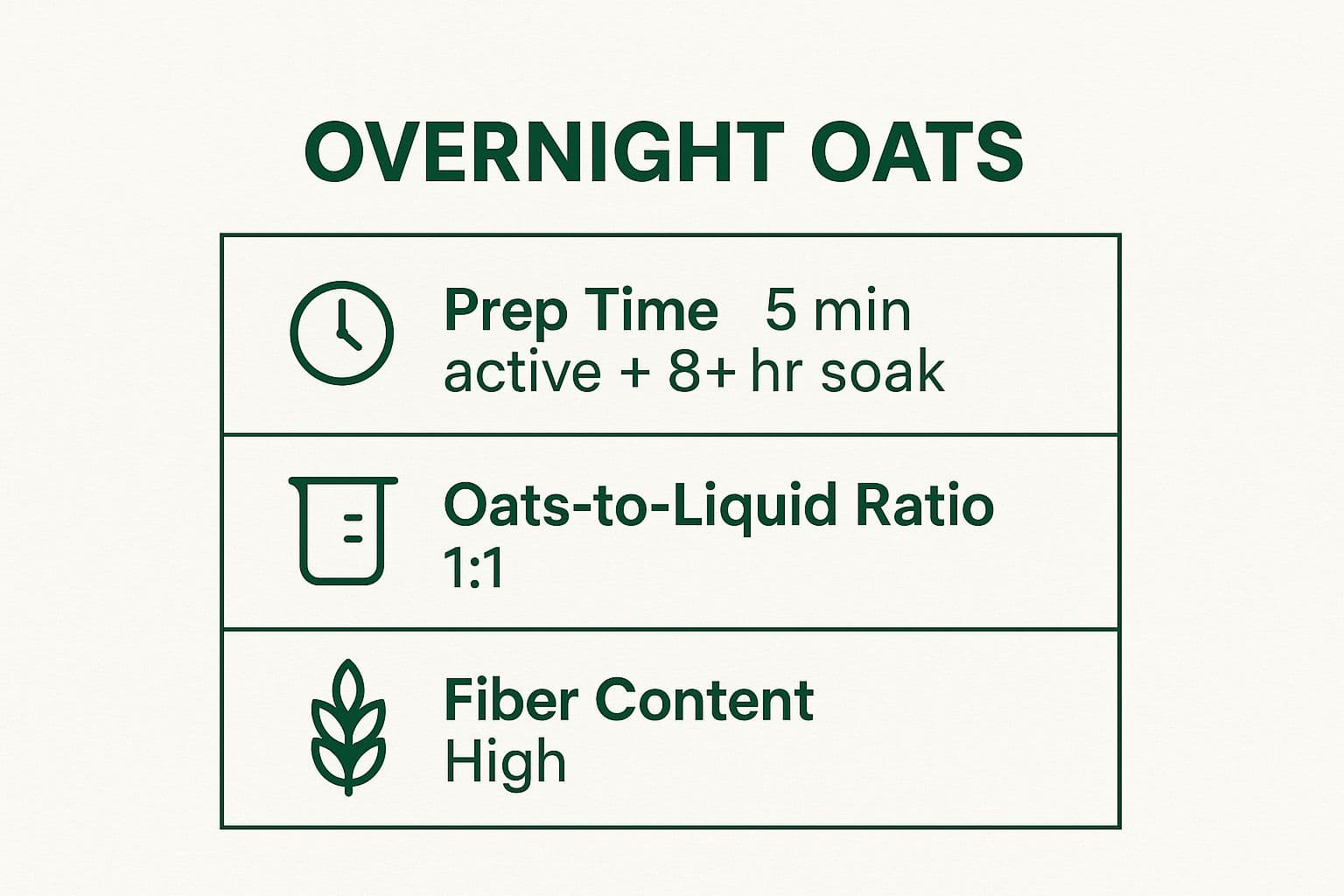 OVERNIGHT OATS

Prep Time 5 min
active + 8+ hr soak

Oats-to-Liquid Ratio
1:1

Fiber Content
High